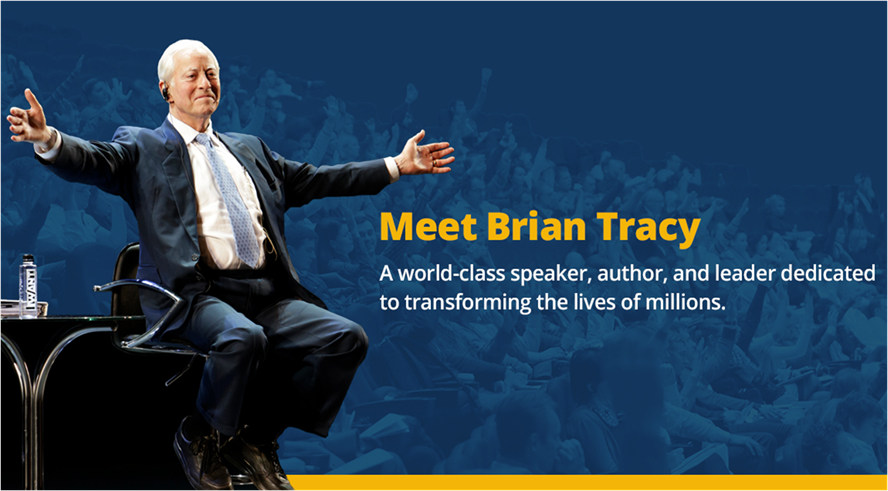 Meet Brian Tracy

A world-class speaker, author, and leader dedicated to transforming the lives of millions.